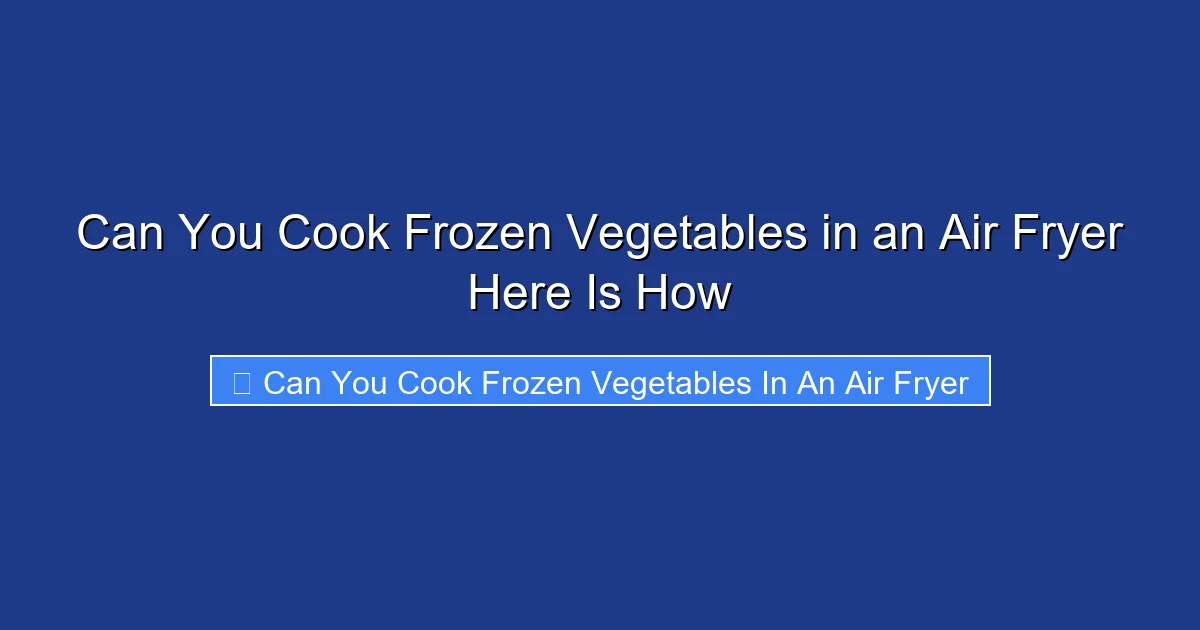 Can You Cook Frozen Vegetables in an Air Fryer Here Is How

Can You Cook Frozen Vegetables In An Air Fryer